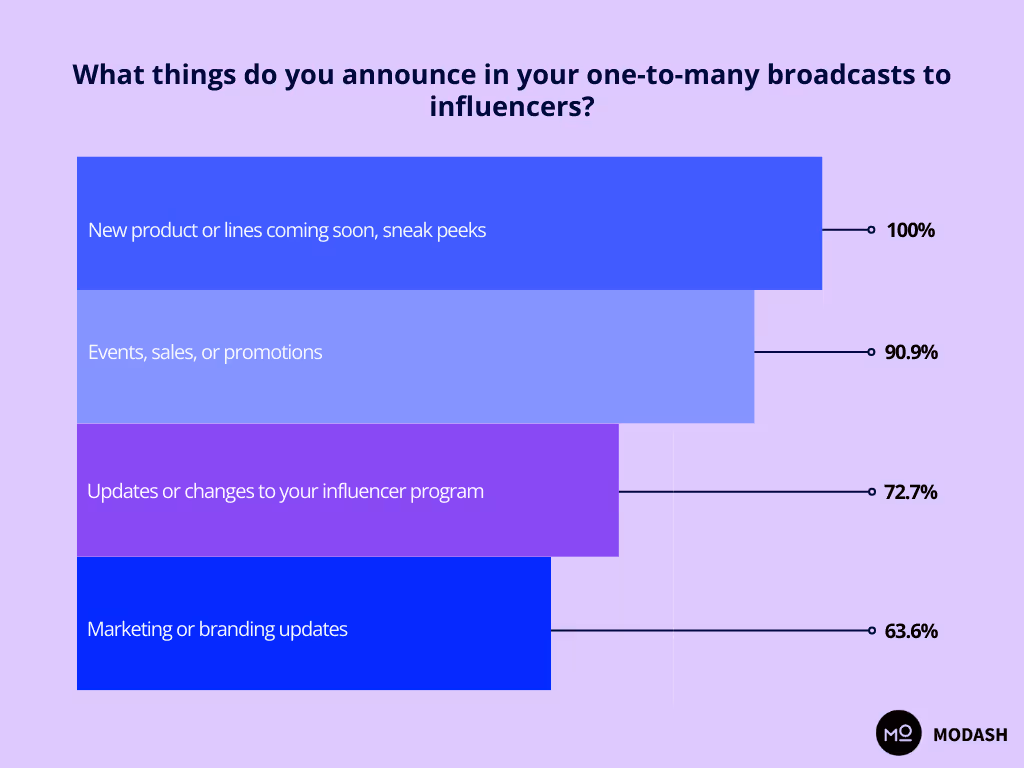 What things do you announce in your one-to-many broadcasts to influencers?

New product or lines coming soon, sneak peeks
100%

Events, sales, or promotions
90.9%

Updates or changes to your influencer program
72.7%

Marketing or branding updates
63.6%

MO MODASH